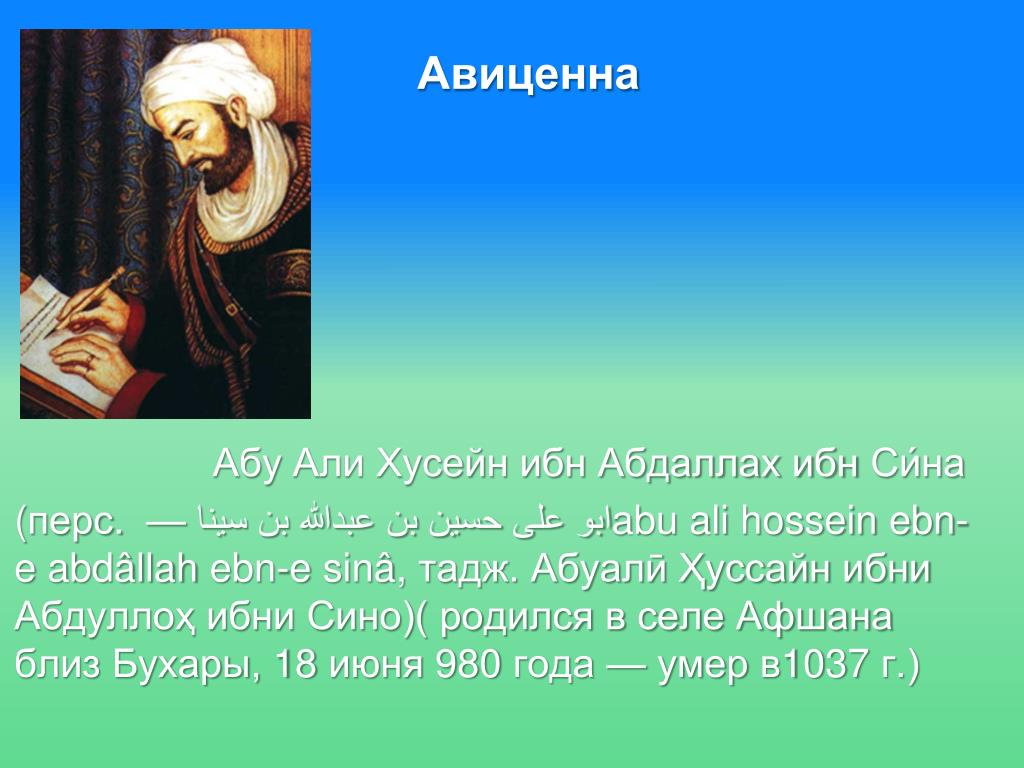 Авиценна

Абу Али Хусейн ибн Абдаллах ибн Си́на (перс. — ابو علی حسین بن عبدالله بن سینا abu ali hossein ebn-e abdâllah ebn-e sinâ, тадж. Абуалӣ Ҳуссайн ибни Абдуллоҳ ибни Сино)( родился в селе Афшана близ Бухары, 18 июня 980 года — умер в1037 г.)